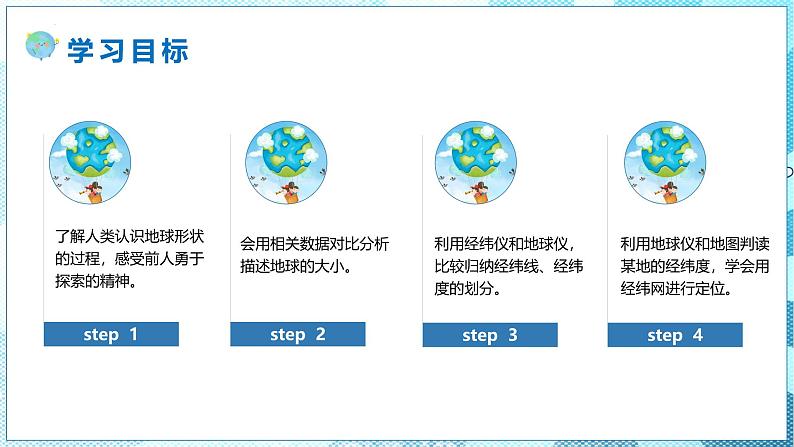 学习目标

了解人类认识地球形状的过程，感受前人勇于探索的精神。

step 1

会用相关数据对比分析描述地球的大小。

step 2

利用经纬仪和地球仪，比较归纳经纬线、经纬度的划分。

step 3

利用地球仪和地图判读某地的经纬度，学会用经纬网进行定位。

step 4